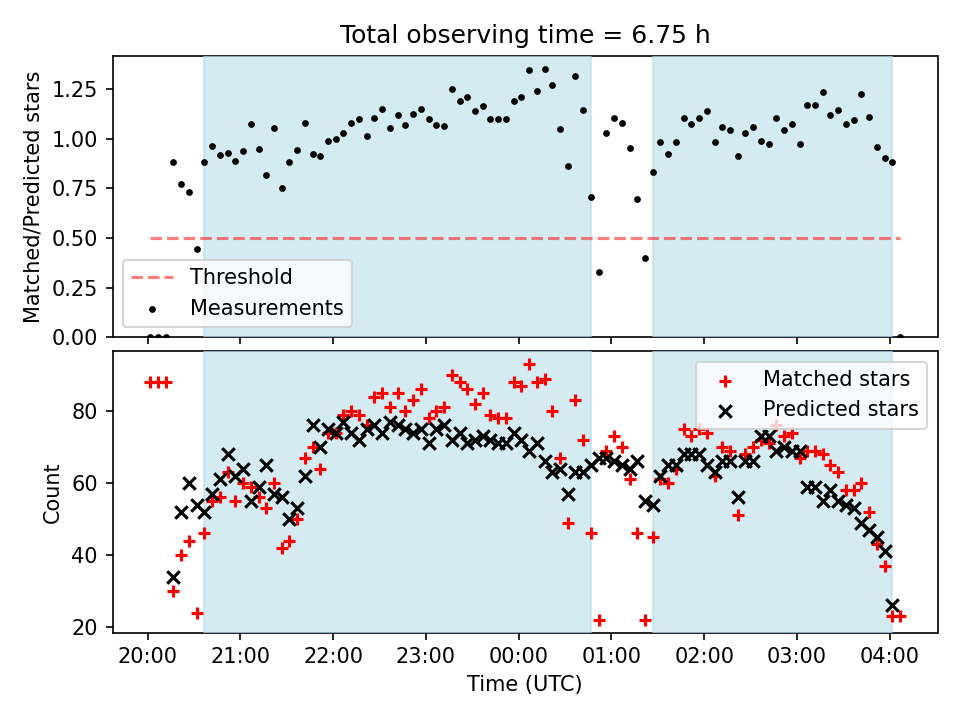 Total observing time = 6.75 h

Matched/Predicted stars

1.25
1.00
0.75
0.50
0.25
0.00

Threshold
Measurements

Count

80
60
40
20

Matched stars
Predicted stars

20:00
21:00
22:00
23:00
00:00
01:00
02:00
03:00
04:00

Time (UTC)